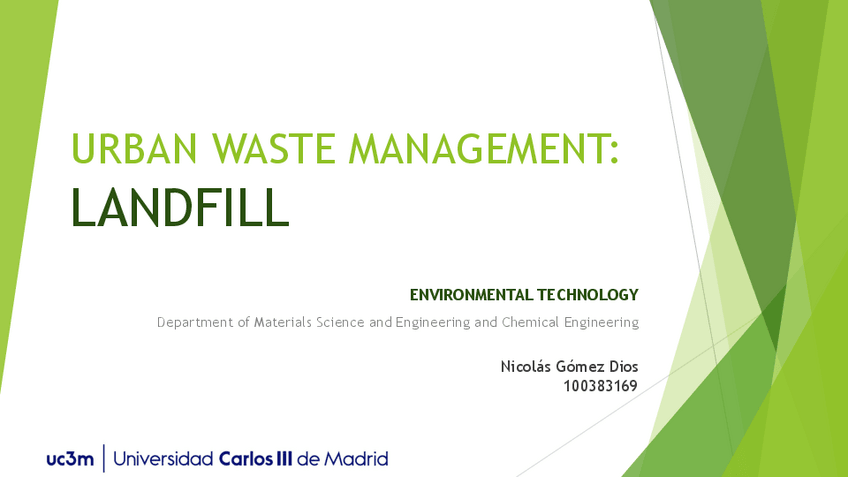 URBAN WASTE MANAGEMENT:
LANDFILL

ENVIRONMENTAL TECHNOLOGY

Department of Materials Science and Engineering and Chemical Engineering

Nicolás Gómez Dios
100383169

uc3m | Universidad Carlos III de Madrid